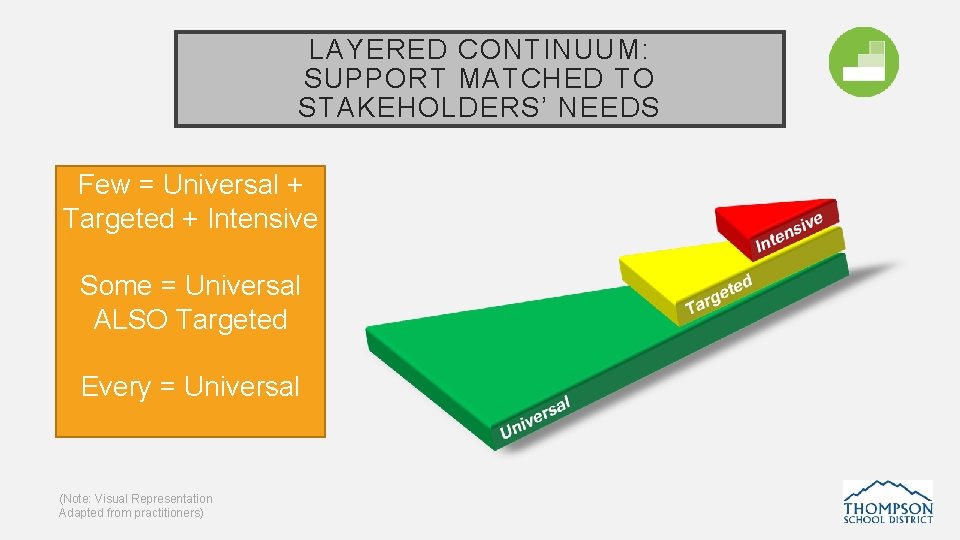 LAYERED CONTINUUM: SUPPORT MATCHED TO STAKEHOLDERS' NEEDS

Few = Universal + Targeted + Intensive

Some = Universal ALSO Targeted

Every = Universal

Intensive
Targeted
Universal

(Note: Visual Representation Adapted from practitioners)

THOMPSON SCHOOL DISTRICT